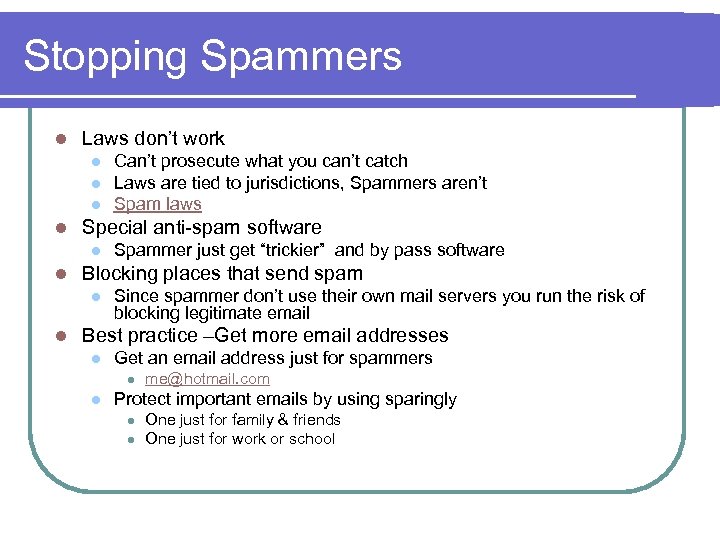 Stopping Spammers

- Laws don't work
  - Can't prosecute what you can't catch
  - Laws are tied to jurisdictions, Spammers aren't
  - Spam laws
- Special anti-spam software
  - Spammer just get "trickier" and by pass software
- Blocking places that send spam
  - Since spammer don't use their own mail servers you run the risk of blocking legitimate email
- Best practice –Get more email addresses
  - Get an email address just for spammers
    - me@hotmail.com
  - Protect important emails by using sparingly
    - One just for family & friends
    - One just for work or school